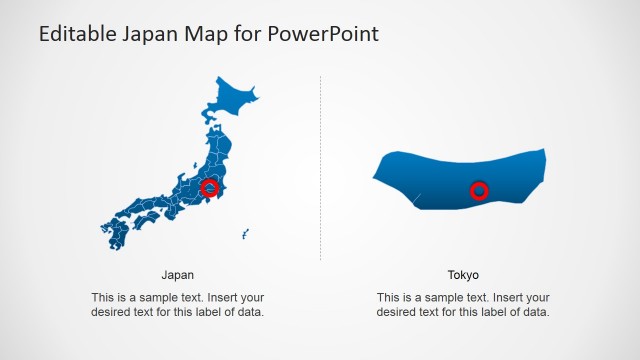 Editable Japan Map for PowerPoint

Japan

This is a sample text. Insert your desired text for this label of data.

Tokyo

This is a sample text. Insert your desired text for this label of data.